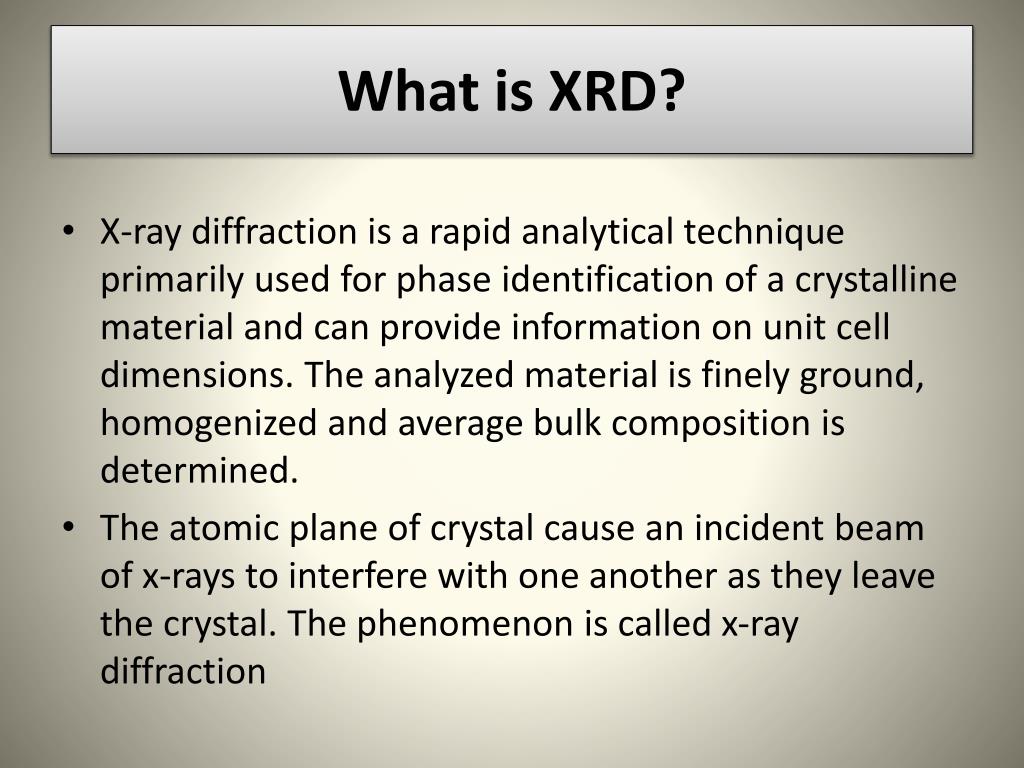 What is XRD?

• X-ray diffraction is a rapid analytical technique primarily used for phase identification of a crystalline material and can provide information on unit cell dimensions. The analyzed material is finely ground, homogenized and average bulk composition is determined.

• The atomic plane of crystal cause an incident beam of x-rays to interfere with one another as they leave the crystal. The phenomenon is called x-ray diffraction